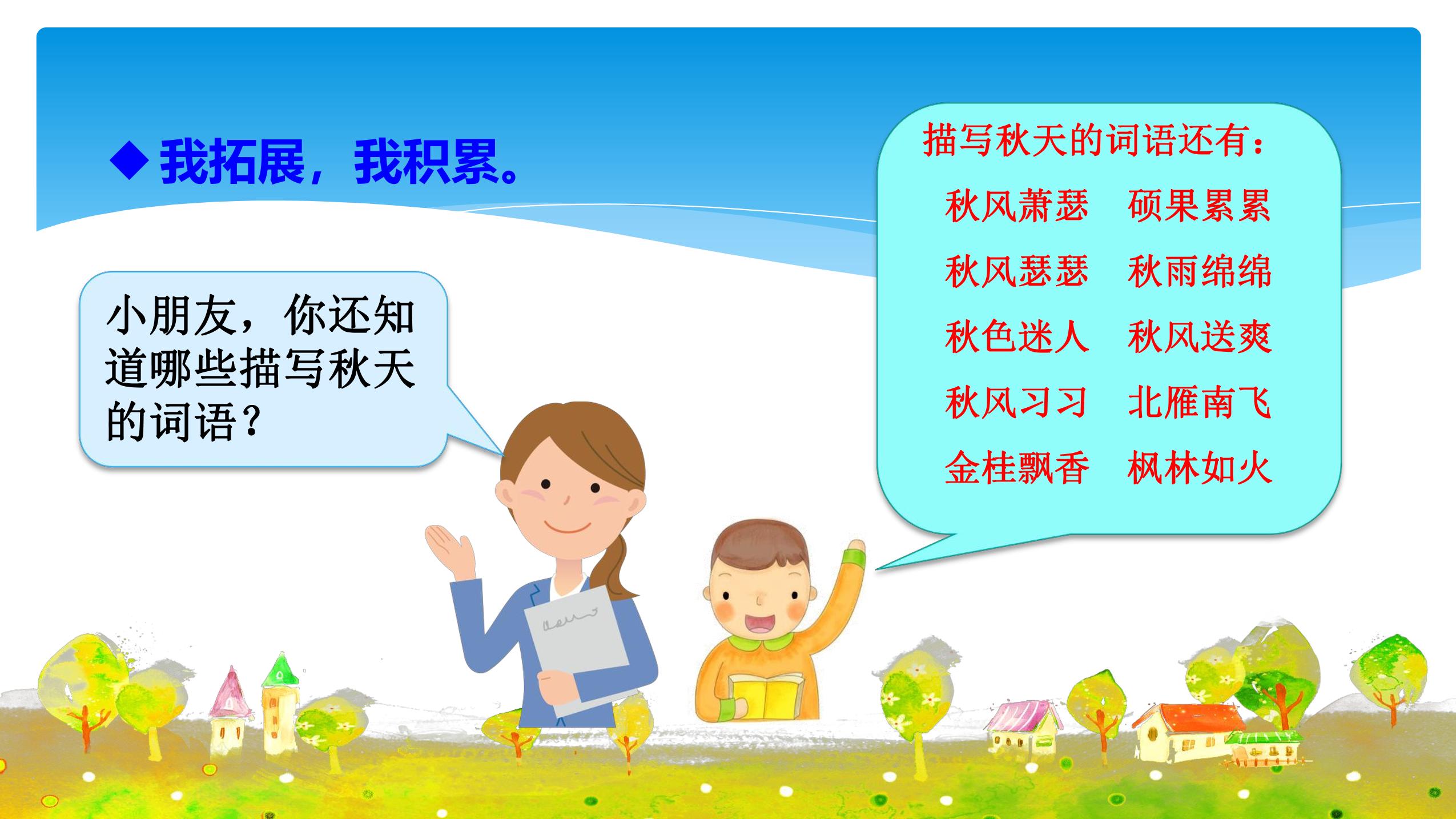 ◆我拓展，我积累。

小朋友，你还知道哪些描写秋天的词语？

描写秋天的词语还有：

秋风萧瑟　硕果累累
秋风瑟瑟　秋雨绵绵
秋色迷人　秋风送爽
秋风习习　北雁南飞
金桂飘香　枫林如火